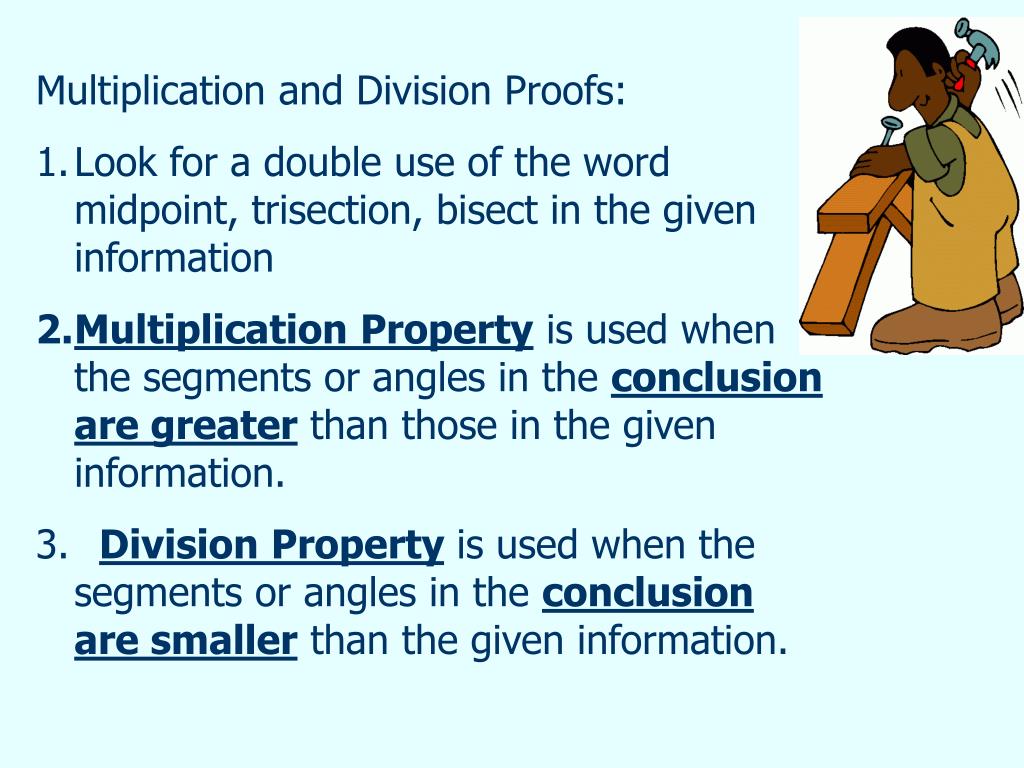 Multiplication and Division Proofs:

1. Look for a double use of the word midpoint, trisection, bisect in the given information

2. Multiplication Property is used when the segments or angles in the conclusion are greater than those in the given information.

3. Division Property is used when the segments or angles in the conclusion are smaller than the given information.